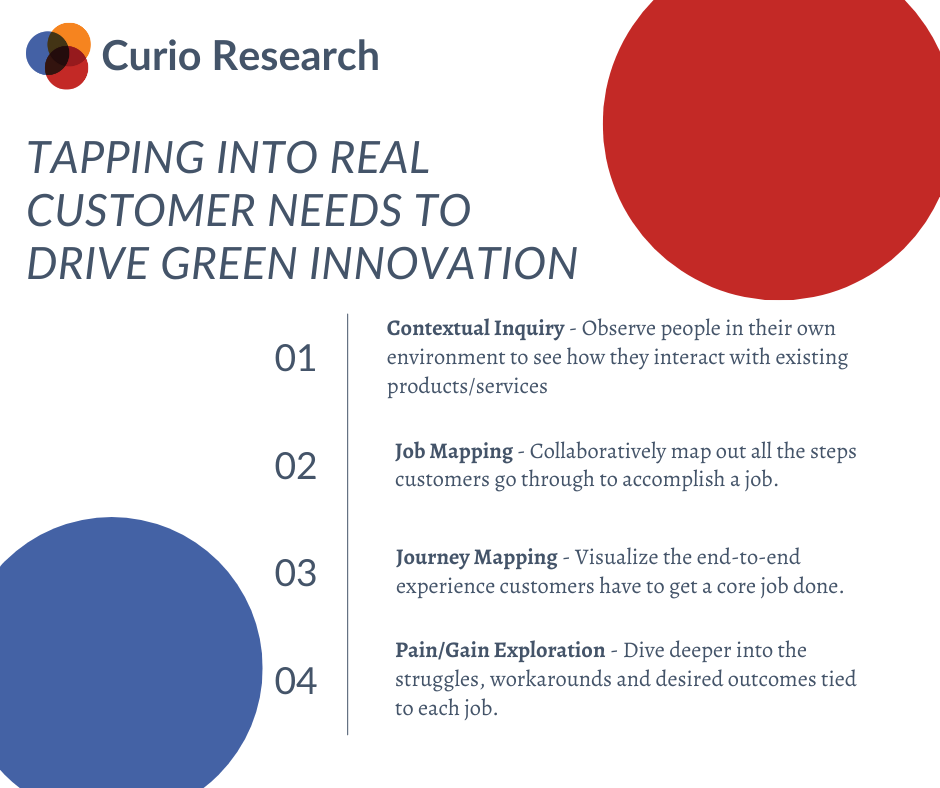 Curio Research

TAPPING INTO REAL CUSTOMER NEEDS TO DRIVE GREEN INNOVATION

01

Contextual Inquiry - Observe people in their own environment to see how they interact with existing products/services

02

Job Mapping - Collaboratively map out all the steps customers go through to accomplish a job.

03

Journey Mapping - Visualize the end-to-end experience customers have to get a core job done.

04

Pain/Gain Exploration - Dive deeper into the struggles, workarounds and desired outcomes tied to each job.